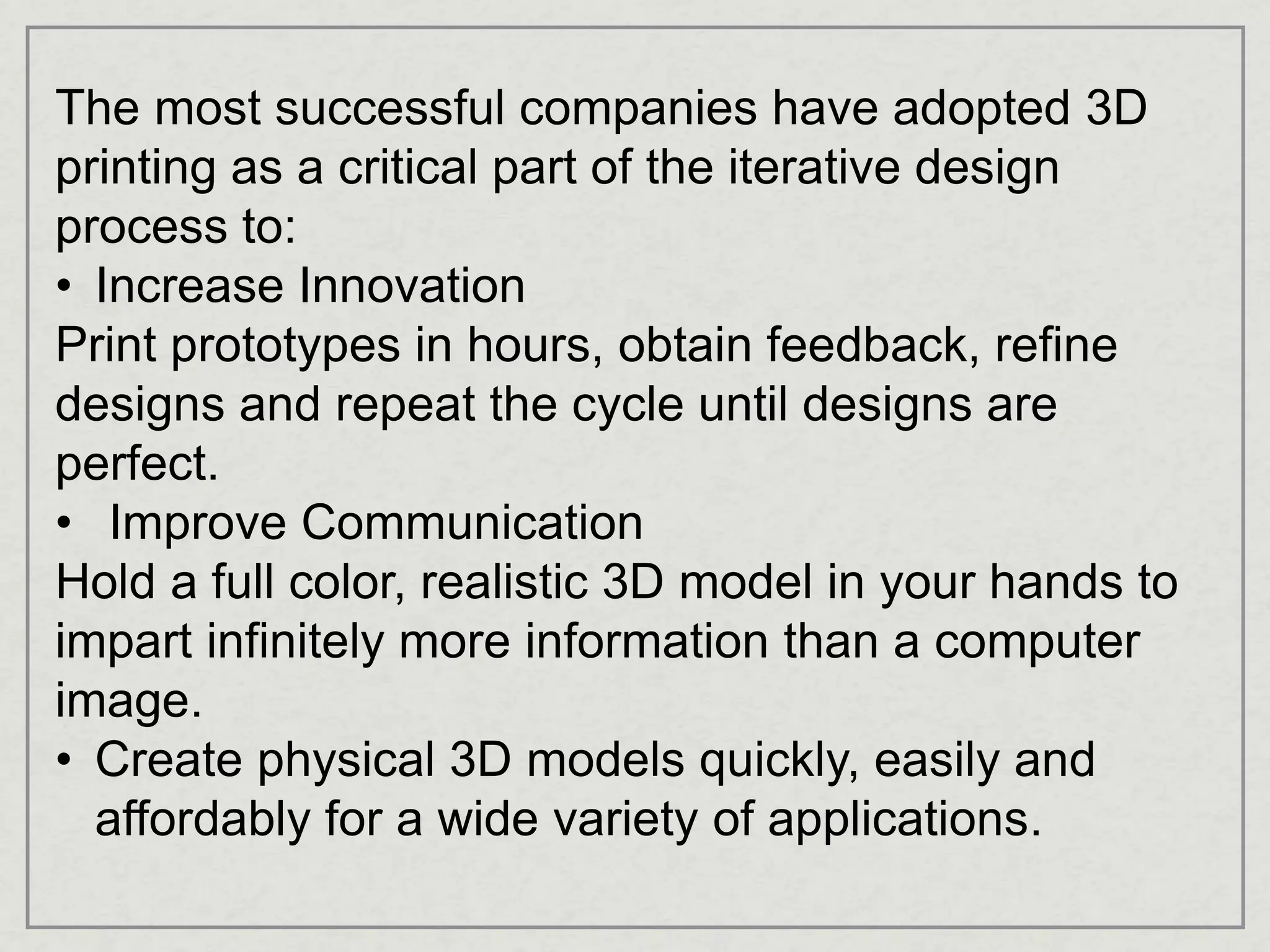 The most successful companies have adopted 3D printing as a critical part of the iterative design process to:

• Increase Innovation

Print prototypes in hours, obtain feedback, refine designs and repeat the cycle until designs are perfect.

• Improve Communication

Hold a full color, realistic 3D model in your hands to impart infinitely more information than a computer image.

• Create physical 3D models quickly, easily and affordably for a wide variety of applications.